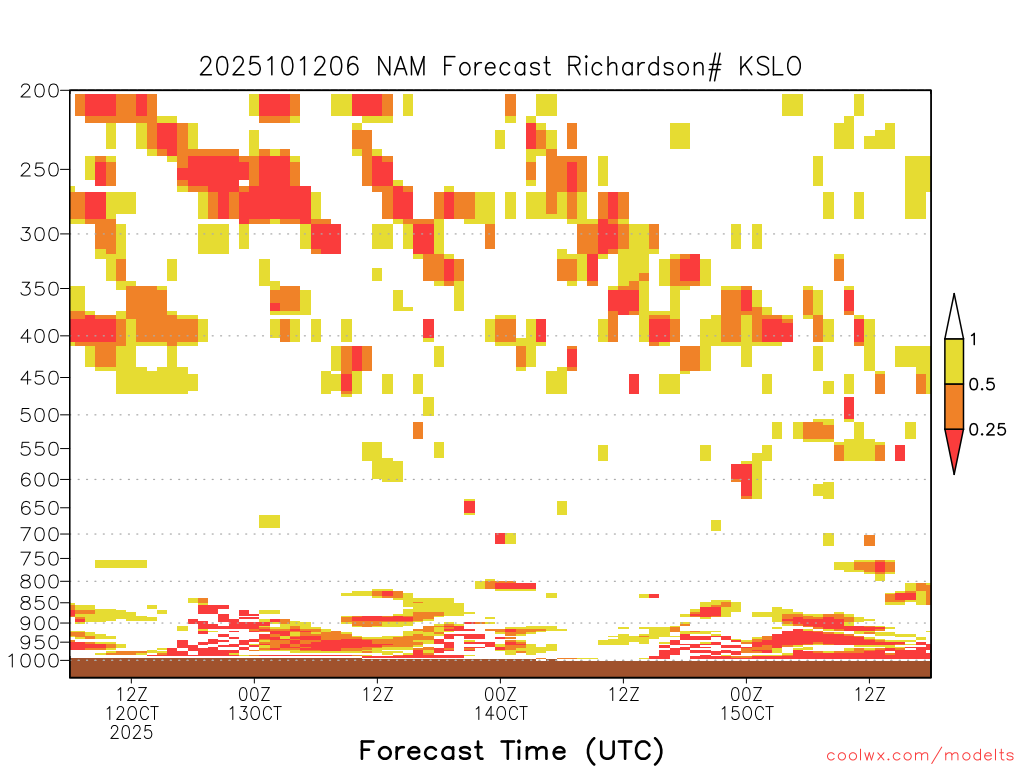 2025101206 NAM Forecast Richardson# KSLO

200
250
300
350
400
450
500
550
600
650
700
750
800
850
900
950
1000

1
0.5
0.25

12Z
12OCT
2025
00Z
13OCT
12Z
00Z
14OCT
12Z
00Z
15OCT
12Z

Forecast Time (UTC)

coolwx.com/modelts